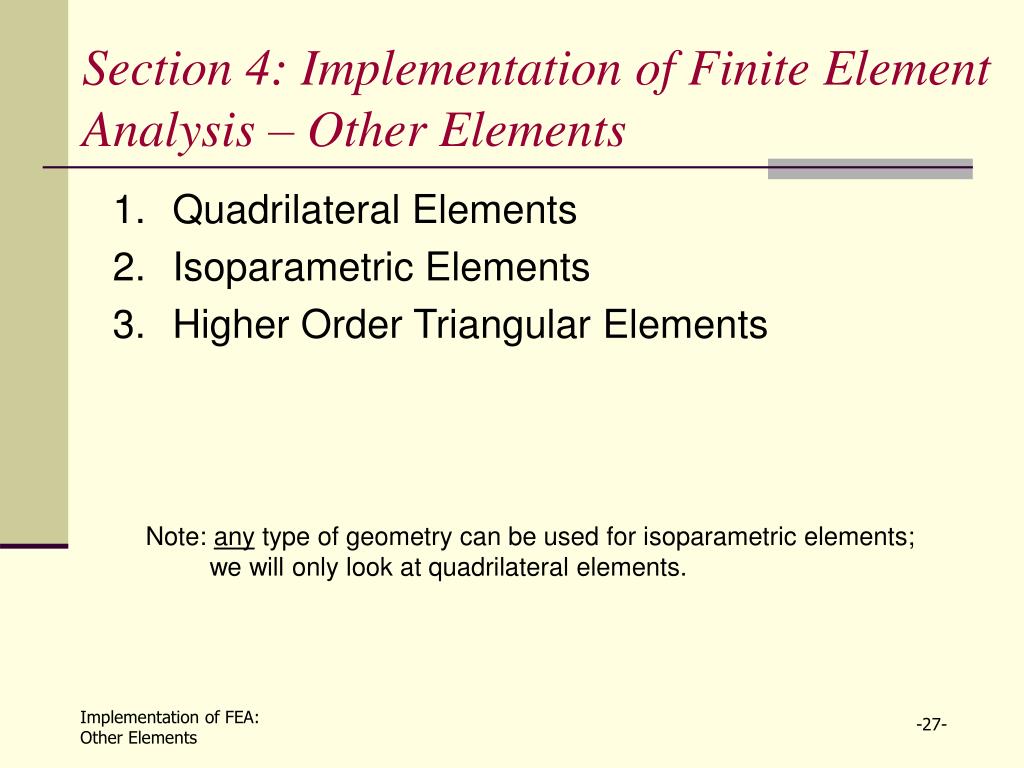 Section 4: Implementation of Finite Element Analysis – Other Elements

1. Quadrilateral Elements
2. Isoparametric Elements
3. Higher Order Triangular Elements

Note: any type of geometry can be used for isoparametric elements; we will only look at quadrilateral elements.

Implementation of FEA: Other Elements

-27-